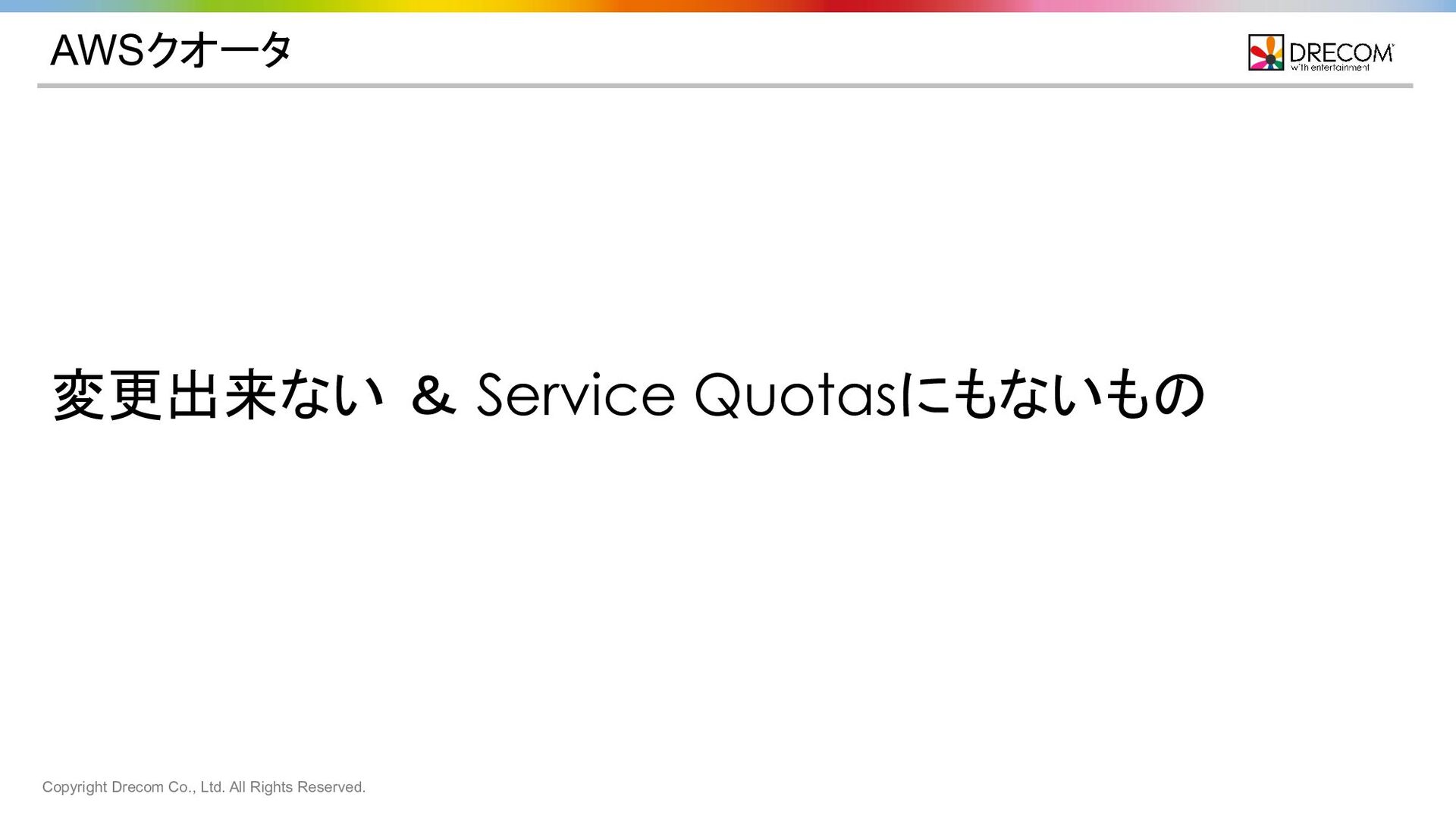 AWSクオータ

DRECOM with entertainment

変更出来ない & Service Quotasにもないもの

Copyright Drecom Co., Ltd. All Rights Reserved.